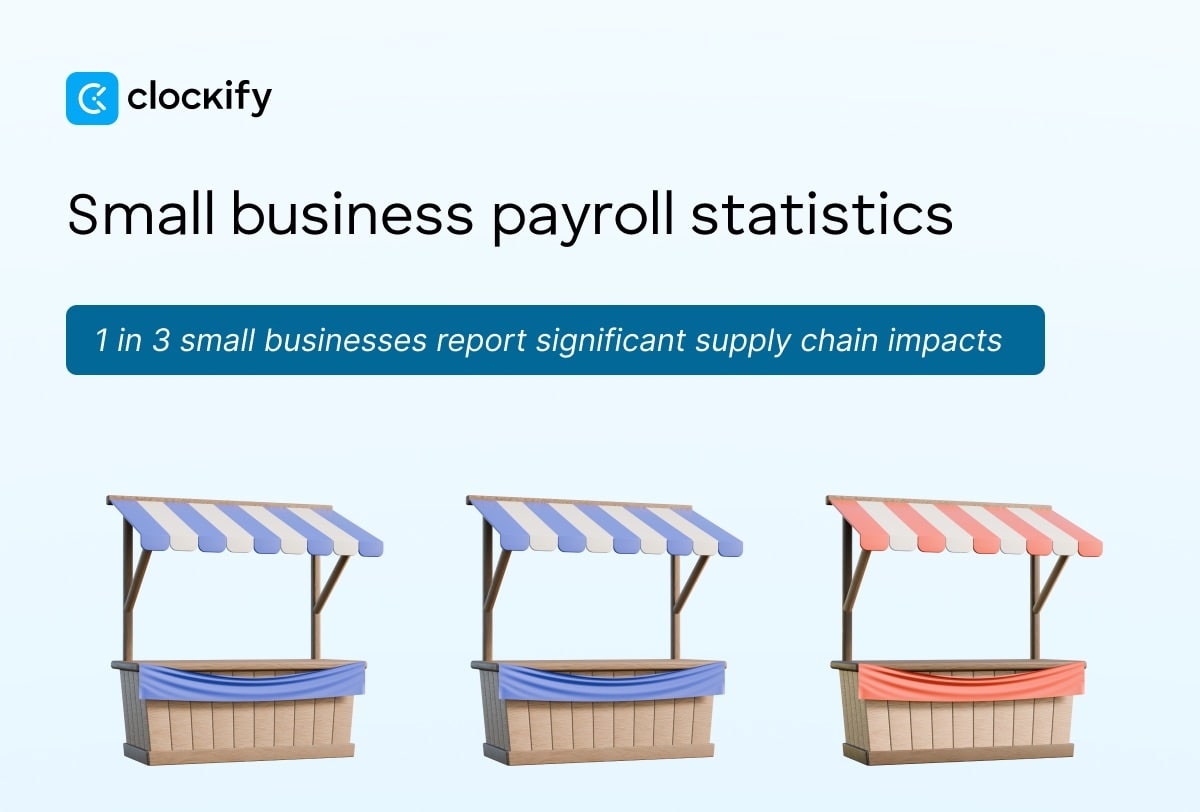 clockify

Small business payroll statistics

1 in 3 small businesses report significant supply chain impacts